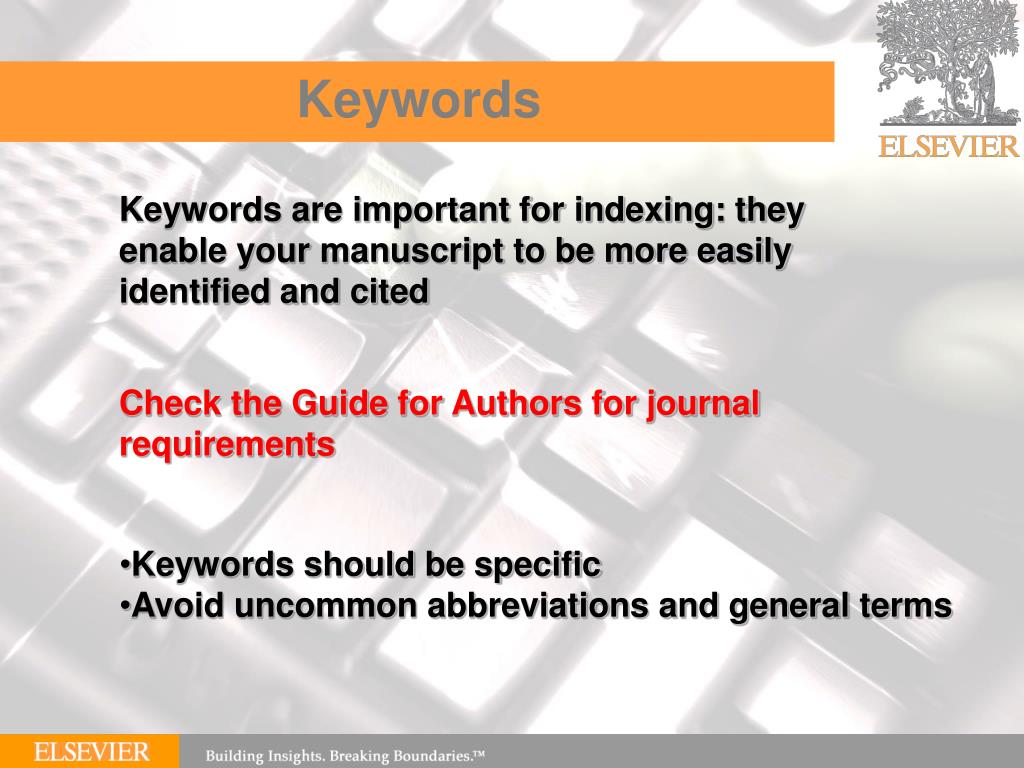 Keywords

ELSEVIER

Keywords are important for indexing: they enable your manuscript to be more easily identified and cited

Check the Guide for Authors for journal requirements

•Keywords should be specific
•Avoid uncommon abbreviations and general terms

ELSEVIER Building Insights. Breaking Boundaries.™